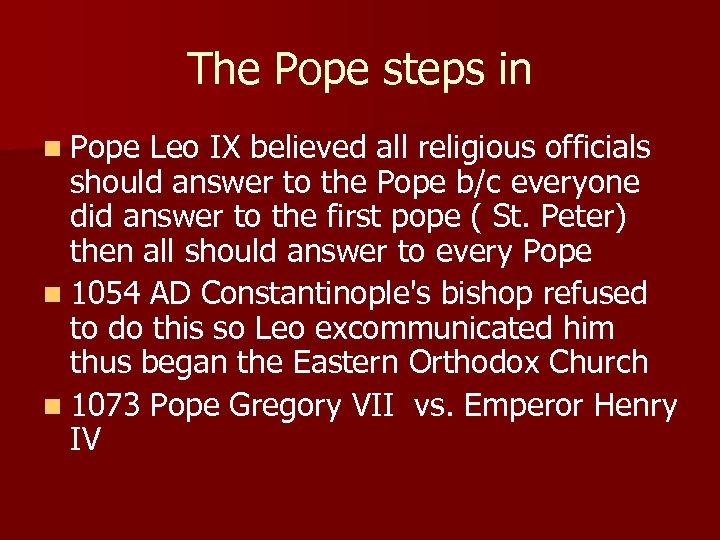 The Pope steps in

- Pope Leo IX believed all religious officials should answer to the Pope b/c everyone did answer to the first pope ( St. Peter) then all should answer to every Pope
- 1054 AD Constantinople's bishop refused to do this so Leo excommunicated him thus began the Eastern Orthodox Church
- 1073 Pope Gregory VII vs. Emperor Henry IV